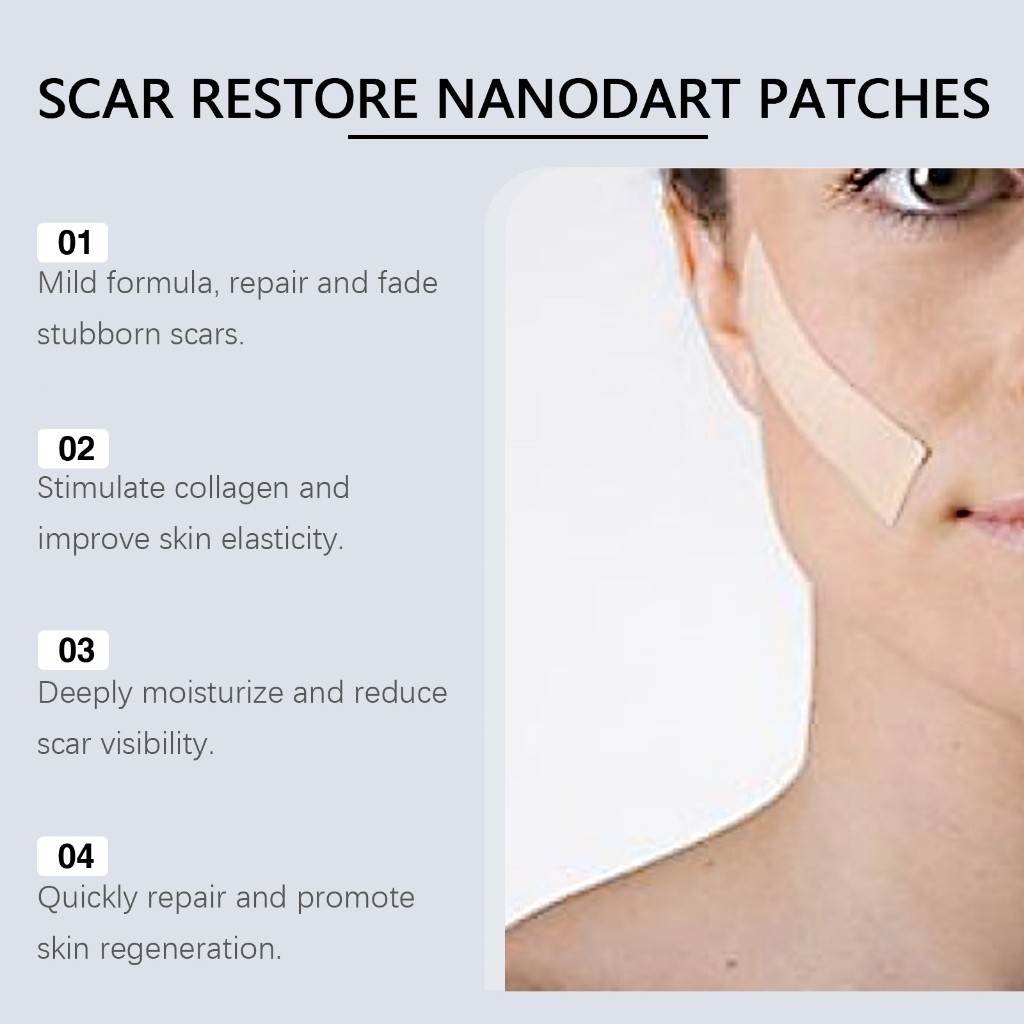 SCAR RESTORE NANODART PATCHES

01
Mild formula, repair and fade stubborn scars.

02
Stimulate collagen and improve skin elasticity.

03
Deeply moisturize and reduce scar visibility.

04
Quickly repair and promote skin regeneration.